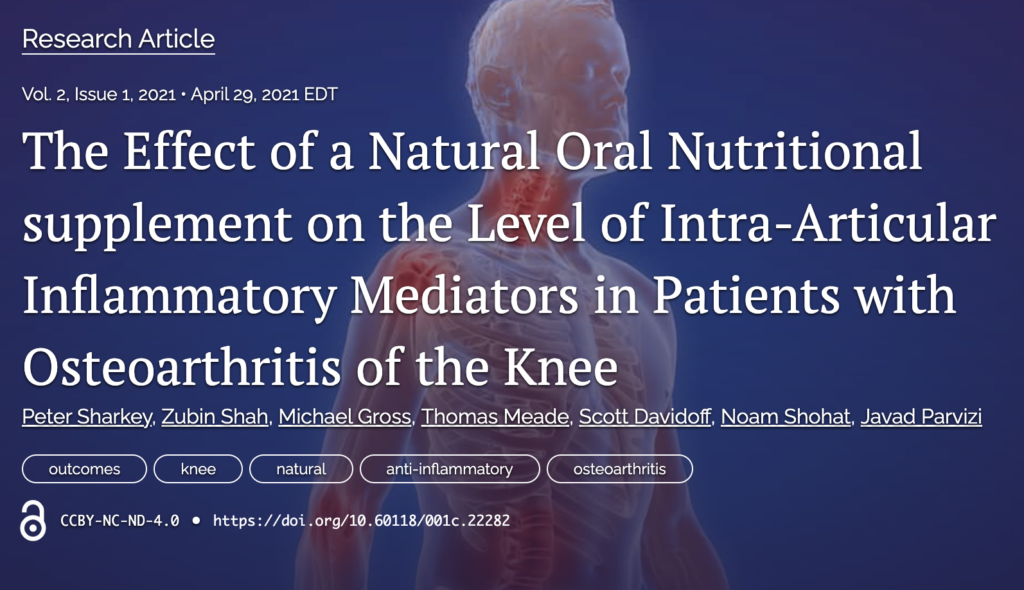 Research Article

Vol. 2, Issue 1, 2021 • April 29, 2021 EDT

The Effect of a Natural Oral Nutritional supplement on the Level of Intra-Articular Inflammatory Mediators in Patients with Osteoarthritis of the Knee

Peter Sharkey, Zubin Shah, Michael Gross, Thomas Meade, Scott Davidoff, Noam Shohat, Javad Parvizi

outcomes knee natural anti-inflammatory osteoarthritis

CCBY-NC-ND-4.0 • https://doi.org/10.60118/001c.22282